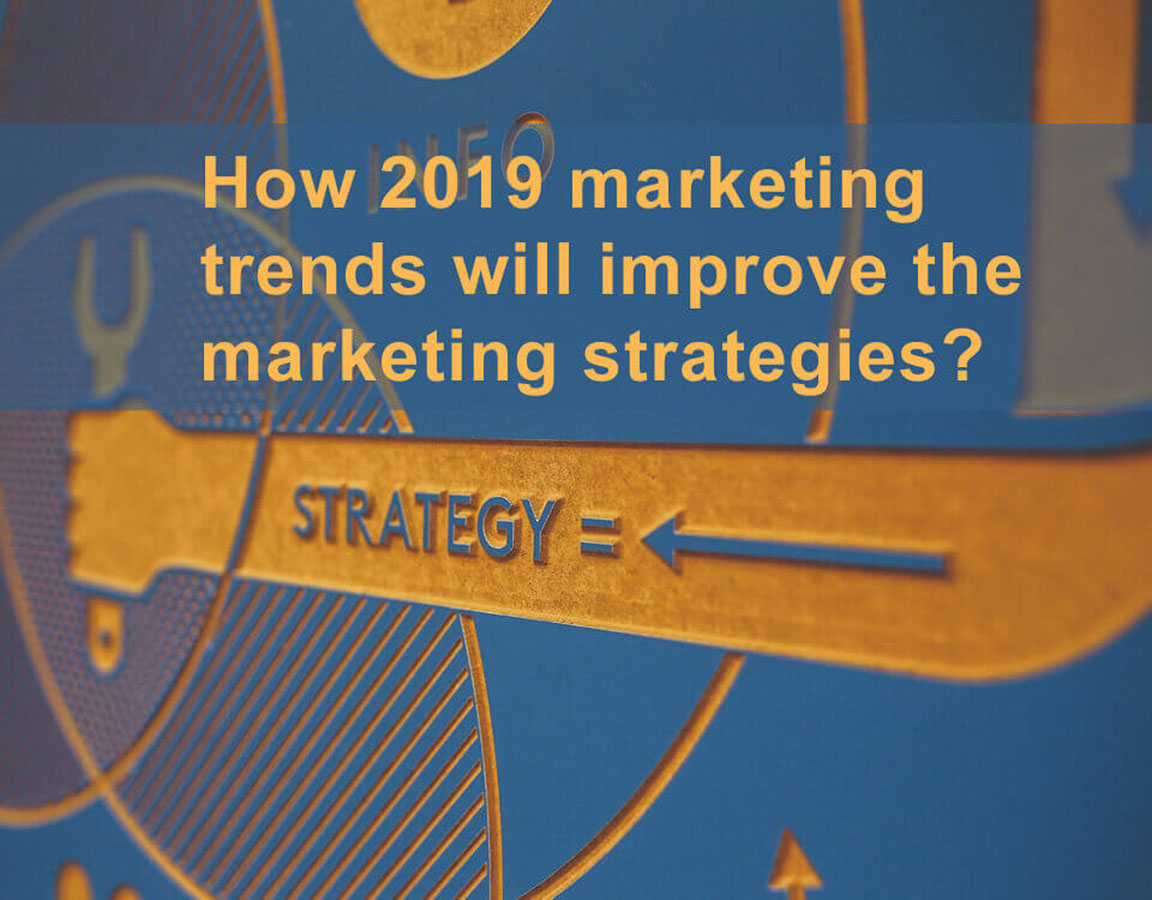 INFO

How 2019 marketing trends will improve the marketing strategies?

STRATEGY =